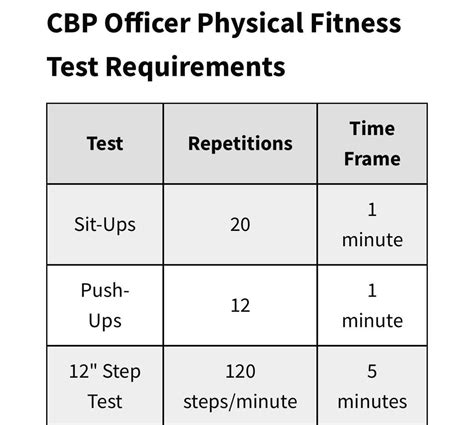 CBP Officer Physical Fitness Test Requirements

| Test | Repetitions | Time Frame |
|---|---|---|
| Sit-Ups | 20 | 1 minute |
| Push-Ups | 12 | 1 minute |
| 12" Step Test | 120 steps/minute | 5 minutes |